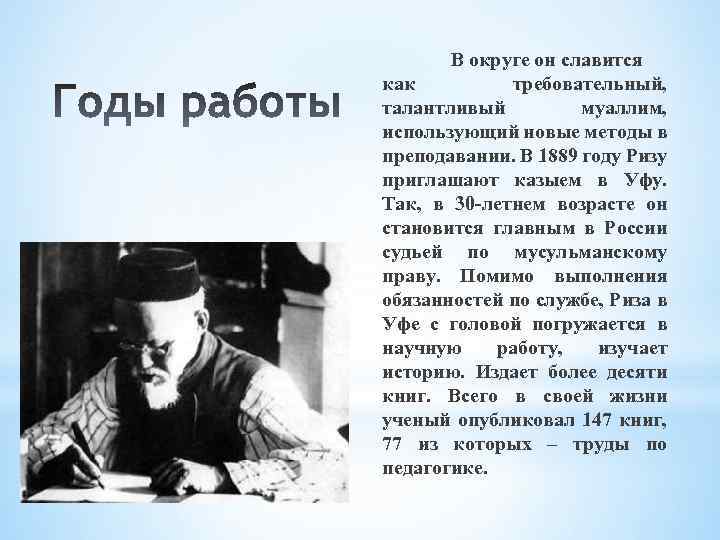 Годы работы

В округе он славится как требовательный, талантливый муаллим, использующий новые методы в преподавании. В 1889 году Ризу приглашают казыем в Уфу. Так, в 30-летнем возрасте он становится главным в России судьей по мусульманскому праву. Помимо выполнения обязанностей по службе, Риза в Уфе с головой погружается в научную работу, изучает историю. Издает более десяти книг. Всего в своей жизни ученый опубликовал 147 книг, 77 из которых – труды по педагогике.